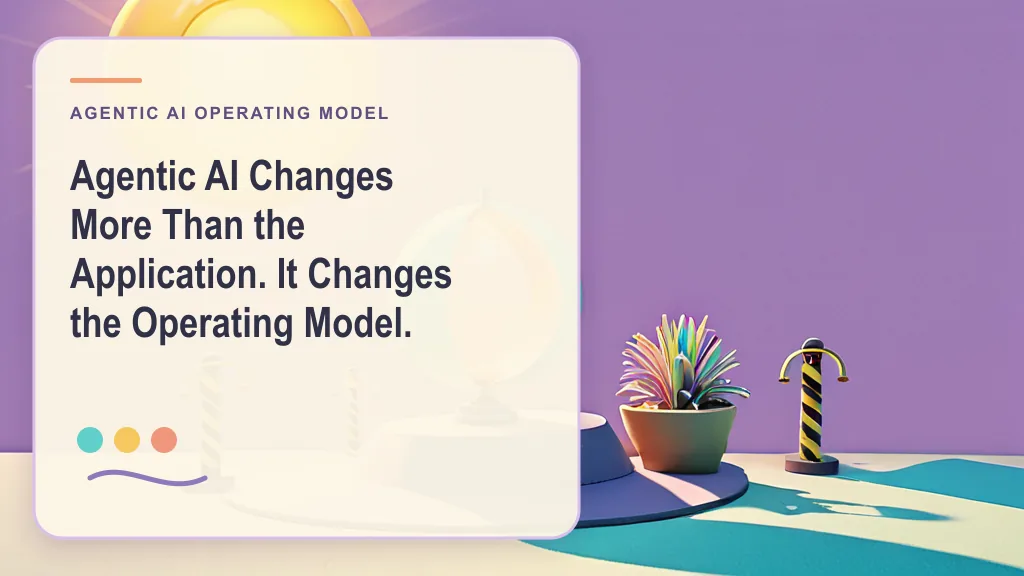 AGENTIC AI OPERATING MODEL

Agentic AI Changes More Than the Application. It Changes the Operating Model.